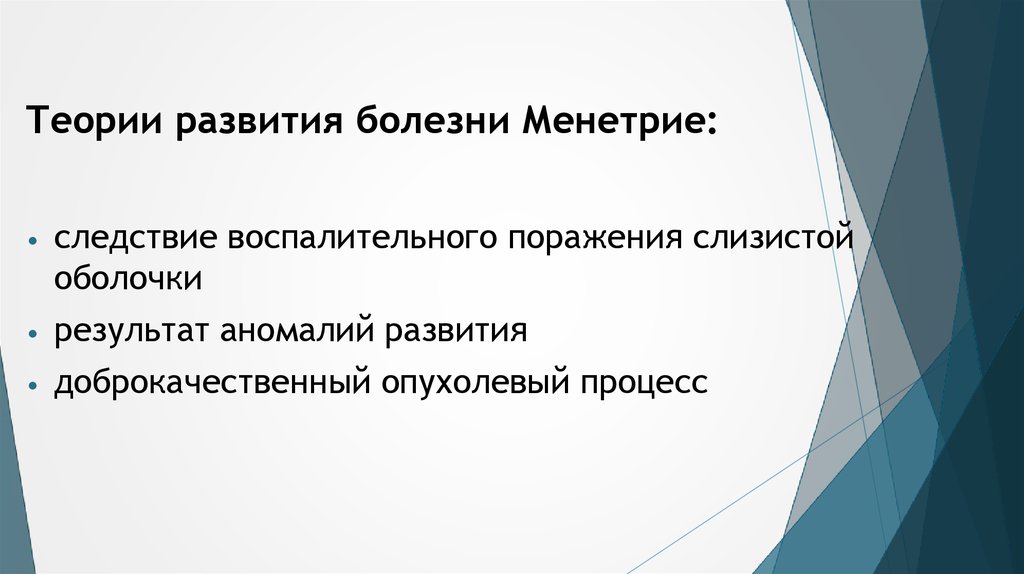 Теории развития болезни Менетрие:

• следствие воспалительного поражения слизистой оболочки
• результат аномалий развития
• доброкачественный опухолевый процесс